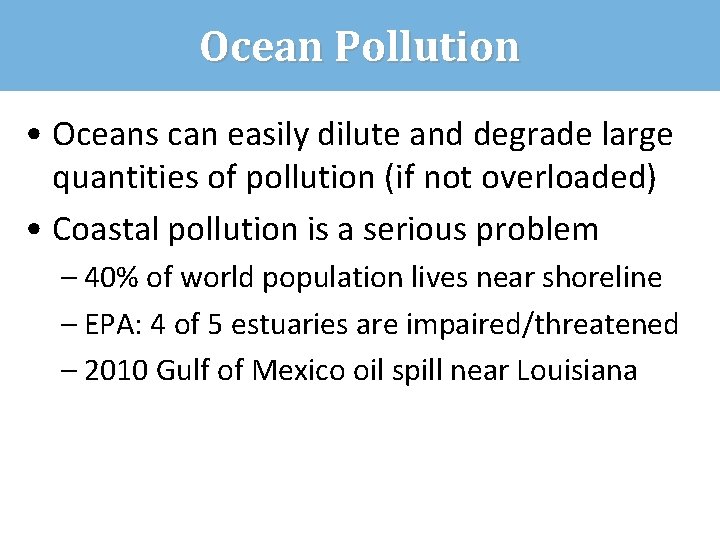 Ocean Pollution

• Oceans can easily dilute and degrade large quantities of pollution (if not overloaded)

• Coastal pollution is a serious problem

– 40% of world population lives near shoreline

– EPA: 4 of 5 estuaries are impaired/threatened

– 2010 Gulf of Mexico oil spill near Louisiana